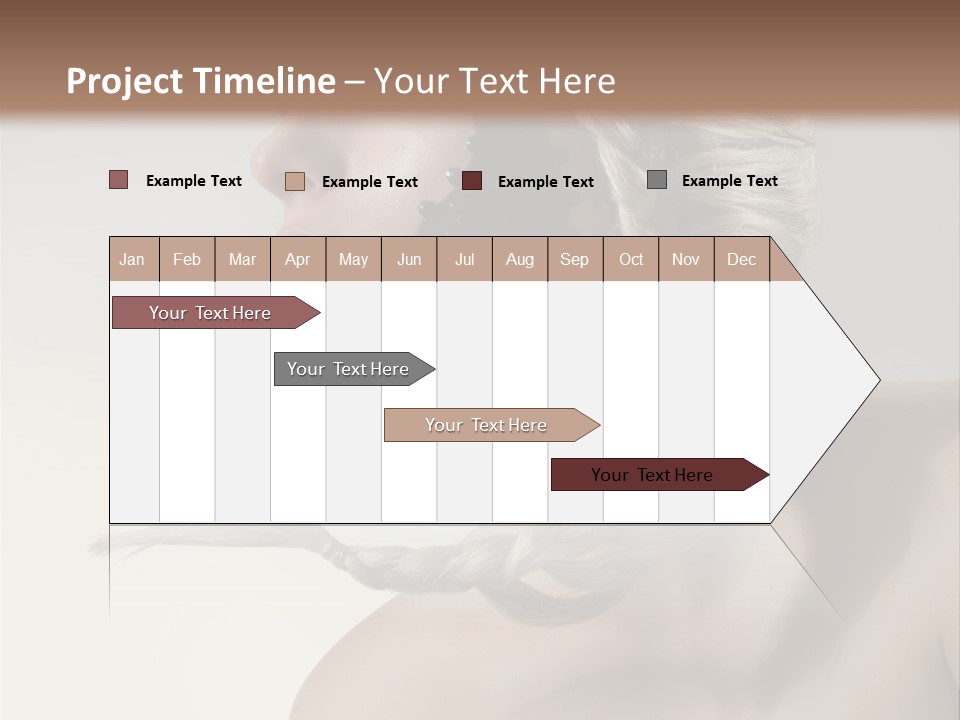 Project Timeline – Your Text Here

Example Text
Example Text
Example Text
Example Text

| Jan | Feb | Mar | Apr | May | Jun | Jul | Aug | Sep | Oct | Nov | Dec |
|---|---|---|---|---|---|---|---|---|---|---|---|

Your Text Here
Your Text Here
Your Text Here
Your Text Here